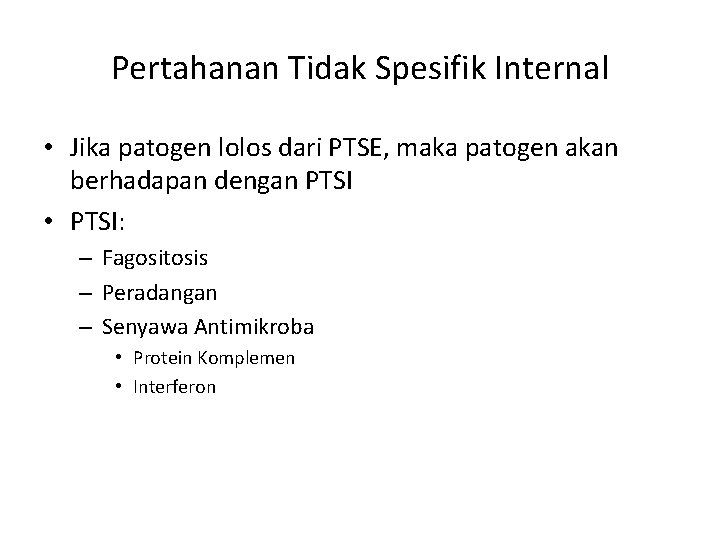 Pertahanan Tidak Spesifik Internal

• Jika patogen lolos dari PTSE, maka patogen akan berhadapan dengan PTSI
• PTSI:
– Fagositosis
– Peradangan
– Senyawa Antimikroba
• Protein Komplemen
• Interferon